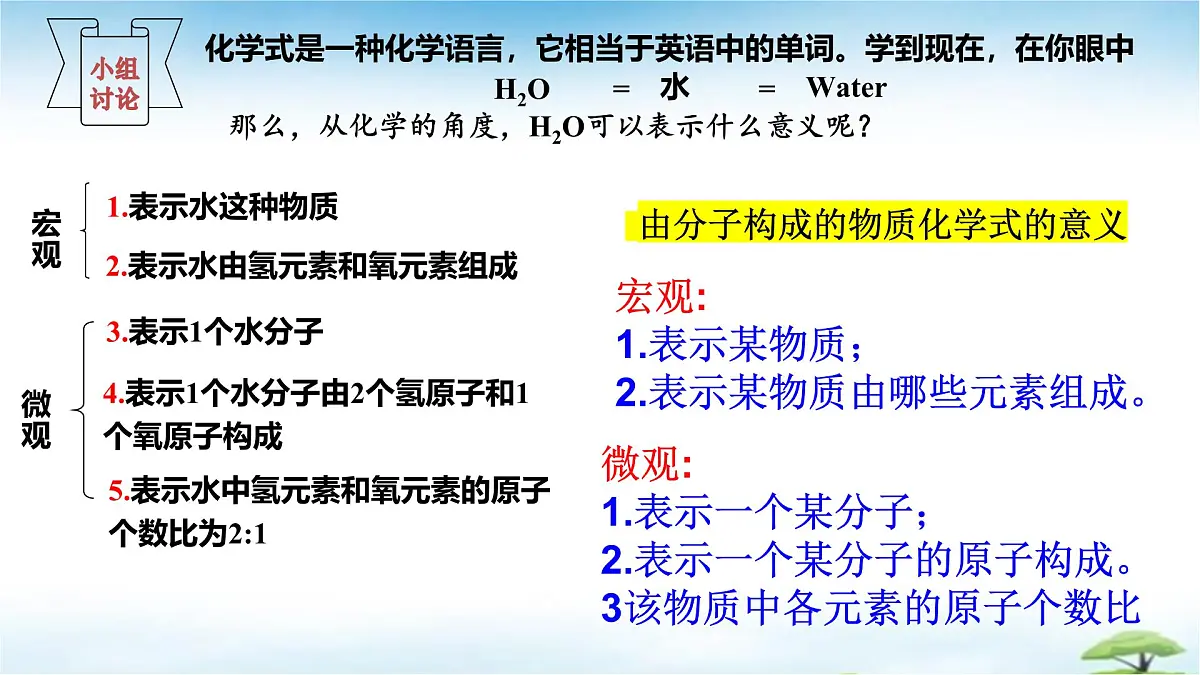 小组讨论

化学式是一种化学语言，它相当于英语中的单词。学到现在，在你眼中

$H_2O$ = 水 = Water

那么，从化学的角度，$H_2O$可以表示什么意义呢？

宏观

1.表示水这种物质

2.表示水由氢元素和氧元素组成

微观

3.表示1个水分子

4.表示1个水分子由2个氢原子和1个氧原子构成

5.表示水中氢元素和氧元素的原子个数比为2:1

由分子构成的物质化学式的意义

宏观:

1.表示某物质；

2.表示某物质由哪些元素组成。

微观:

1.表示一个某分子；

2.表示一个某分子的原子构成。

3该物质中各元素的原子个数比